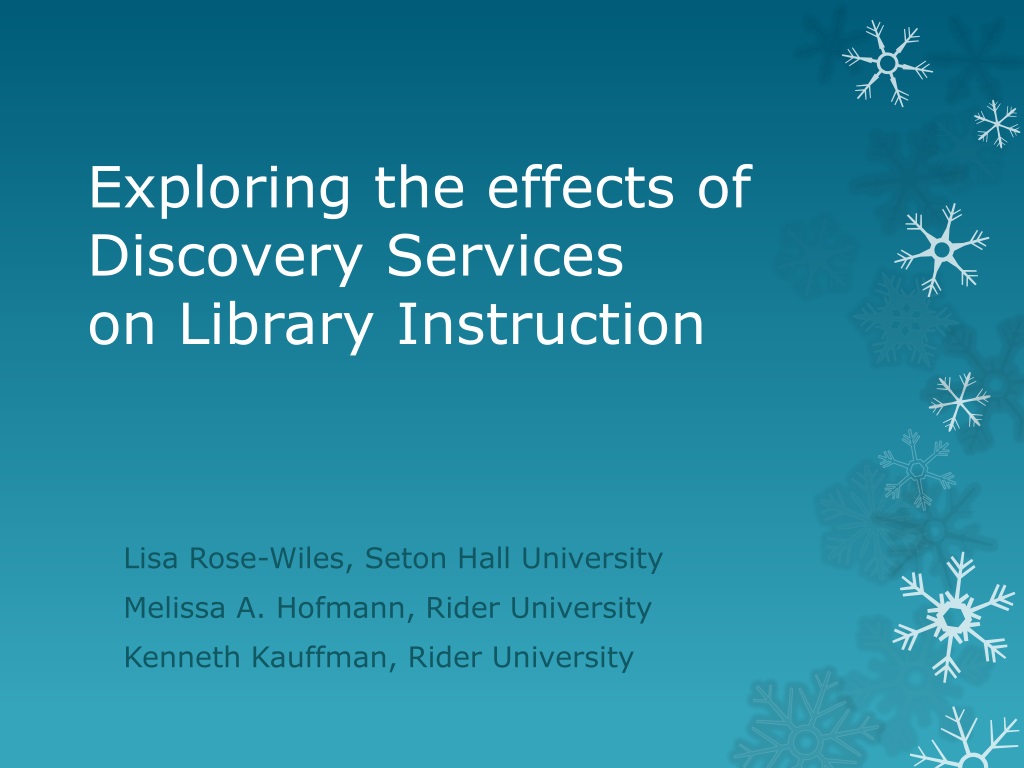 Exploring the effects of Discovery Services on Library Instruction

Lisa Rose-Wiles, Seton Hall University
Melissa A. Hofmann, Rider University
Kenneth Kauffman, Rider University